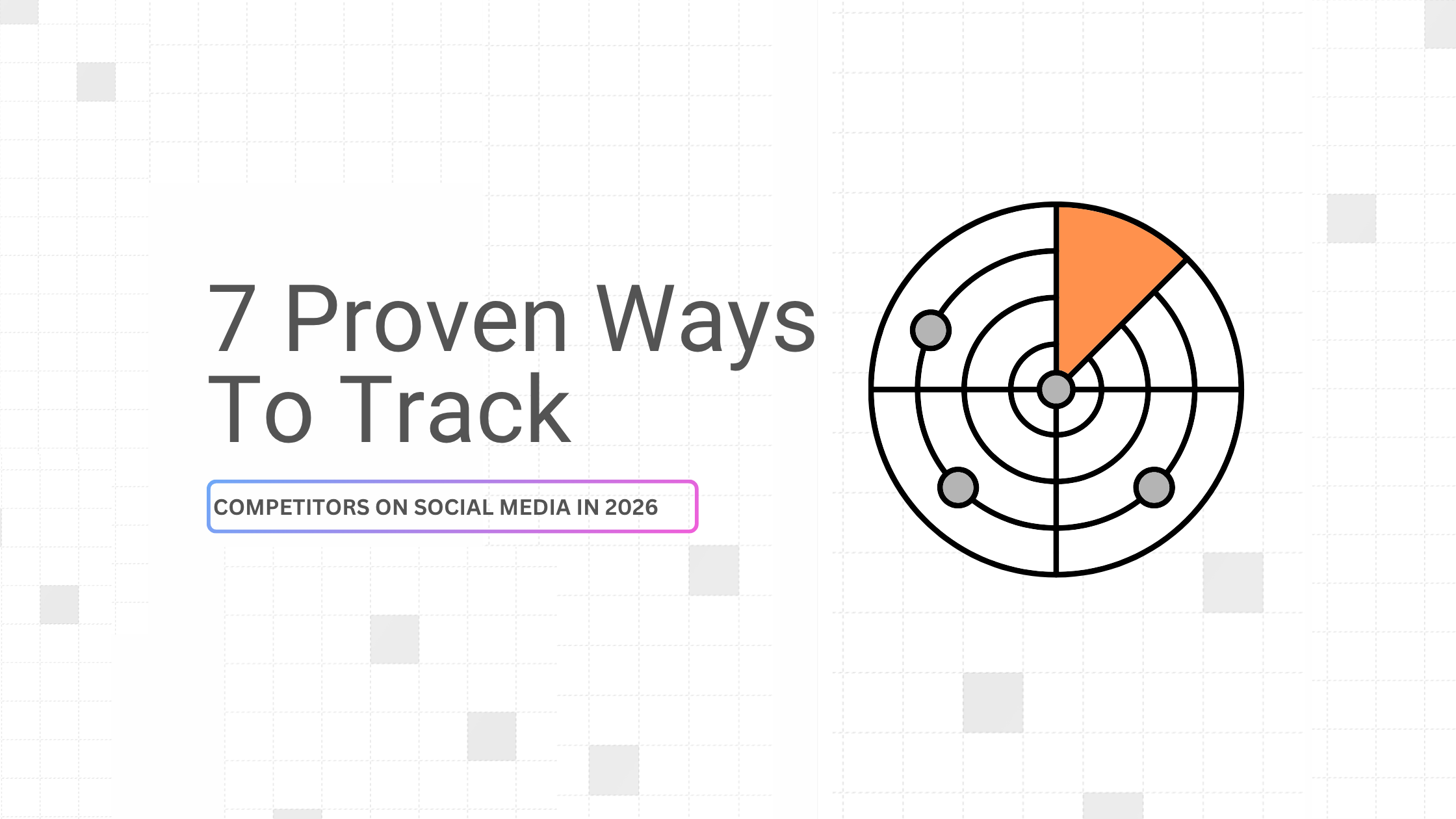 7 Proven Ways To Track

COMPETITORS ON SOCIAL MEDIA IN 2026